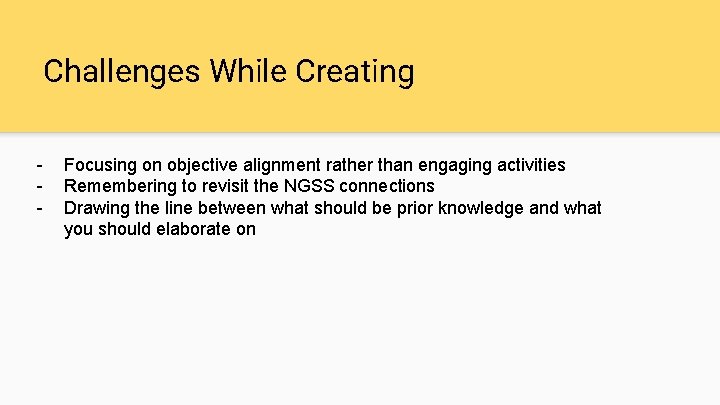 Challenges While Creating

- Focusing on objective alignment rather than engaging activities
- Remembering to revisit the NGSS connections
- Drawing the line between what should be prior knowledge and what you should elaborate on